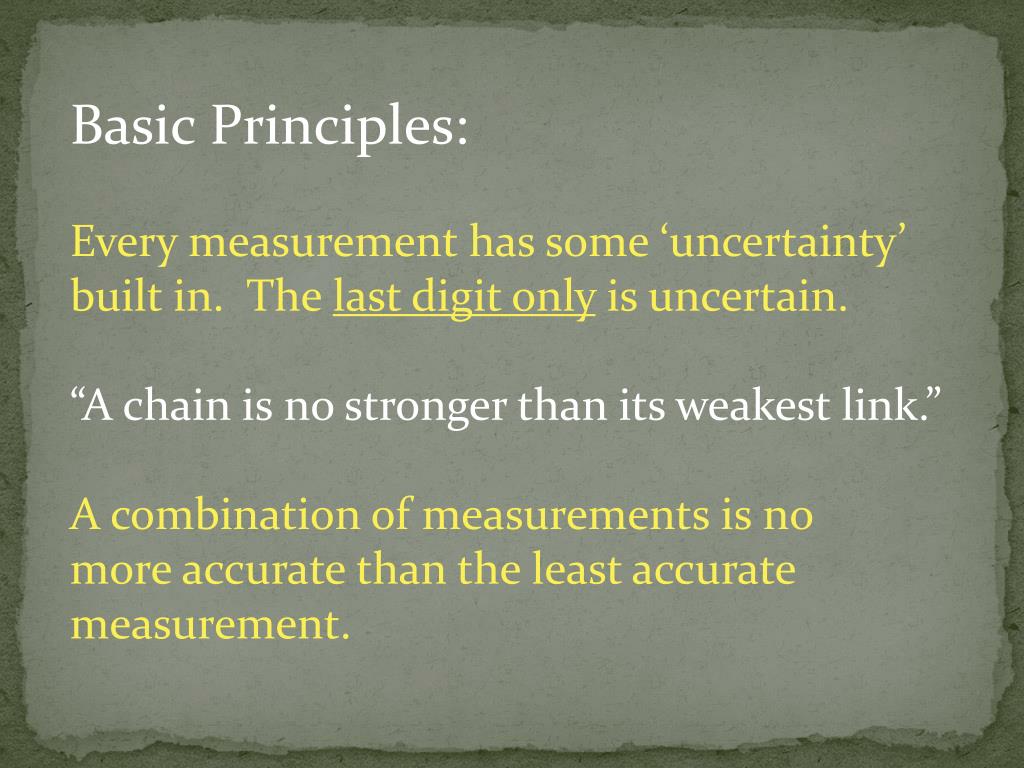 Basic Principles:

Every measurement has some ‘uncertainty’ built in. The last digit only is uncertain.

“A chain is no stronger than its weakest link.”

A combination of measurements is no more accurate than the least accurate measurement.